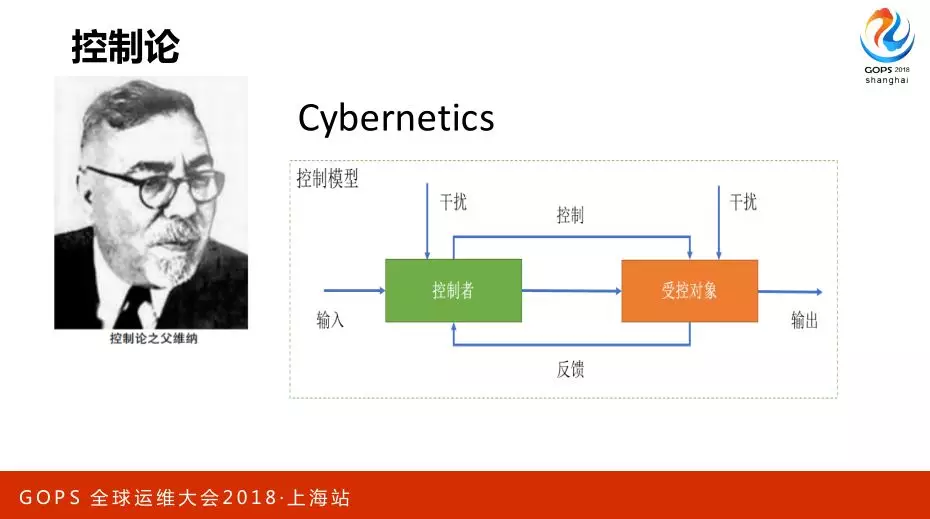 控制论

GOPS 2018
shanghai

控制论之父维纳

Cybernetics

控制模型

干扰

控制

干扰

输入

控制者

受控对象

输出

反馈

GOPS 全球运维大会2018·上海站